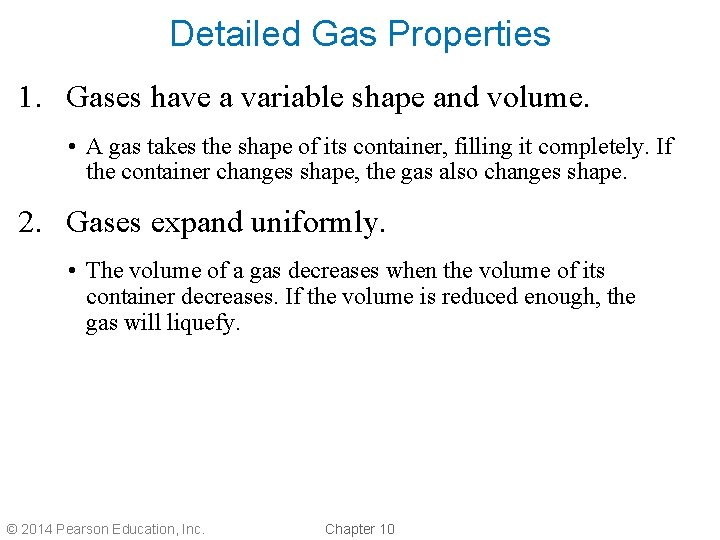 Detailed Gas Properties

1. Gases have a variable shape and volume.

• A gas takes the shape of its container, filling it completely. If the container changes shape, the gas also changes shape.

2. Gases expand uniformly.

• The volume of a gas decreases when the volume of its container decreases. If the volume is reduced enough, the gas will liquefy.

© 2014 Pearson Education, Inc.

Chapter 10